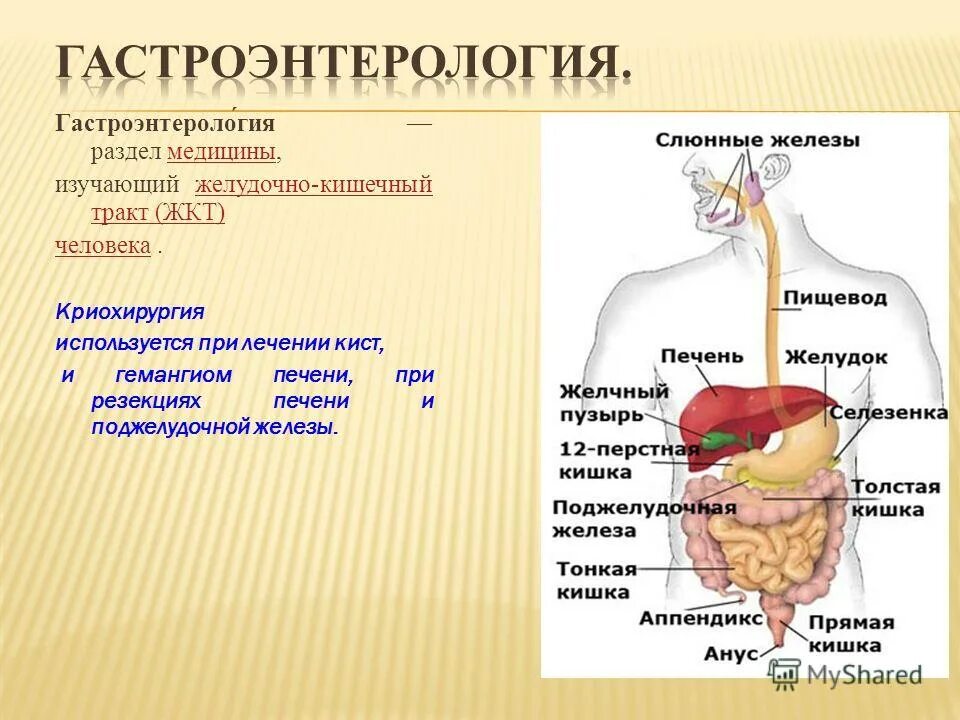 ГАСТРОЭНТЕРОЛОГИЯ.

Гастроэнтероло́гия — раздел медицины, изучающий желудочно-кишечный тракт (ЖКТ) человека .

Криохирургия используется при лечении кист, и гемангиом печени, при резекциях печени и поджелудочной железы.

Слюнные железы
Пищевод
Печень
Желудок
Желчный пузырь
Селезенка
12-перстная кишка
Толстая кишка
Поджелудочная железа
Тонкая кишка
Аппендикс
Прямая кишка
Анус

MyShared